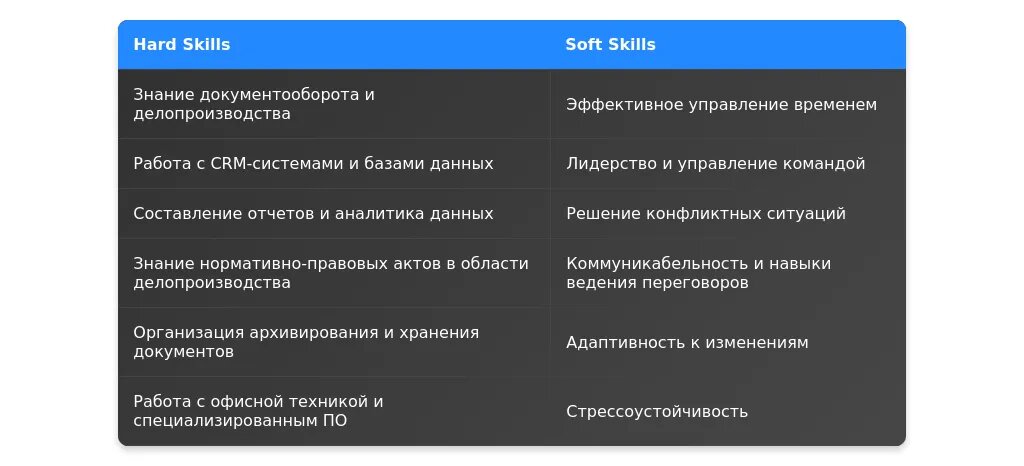 | Hard Skills | Soft Skills |
|---|---|
| Знание документооборота и делопроизводства | Эффективное управление временем |
| Работа с CRM-системами и базами данных | Лидерство и управление командой |
| Составление отчетов и аналитика данных | Решение конфликтных ситуаций |
| Знание нормативно-правовых актов в области делопроизводства | Коммуникабельность и навыки ведения переговоров |
| Организация архивирования и хранения документов | Адаптивность к изменениям |
| Работа с офисной техникой и специализированным ПО | Стрессоустойчивость |